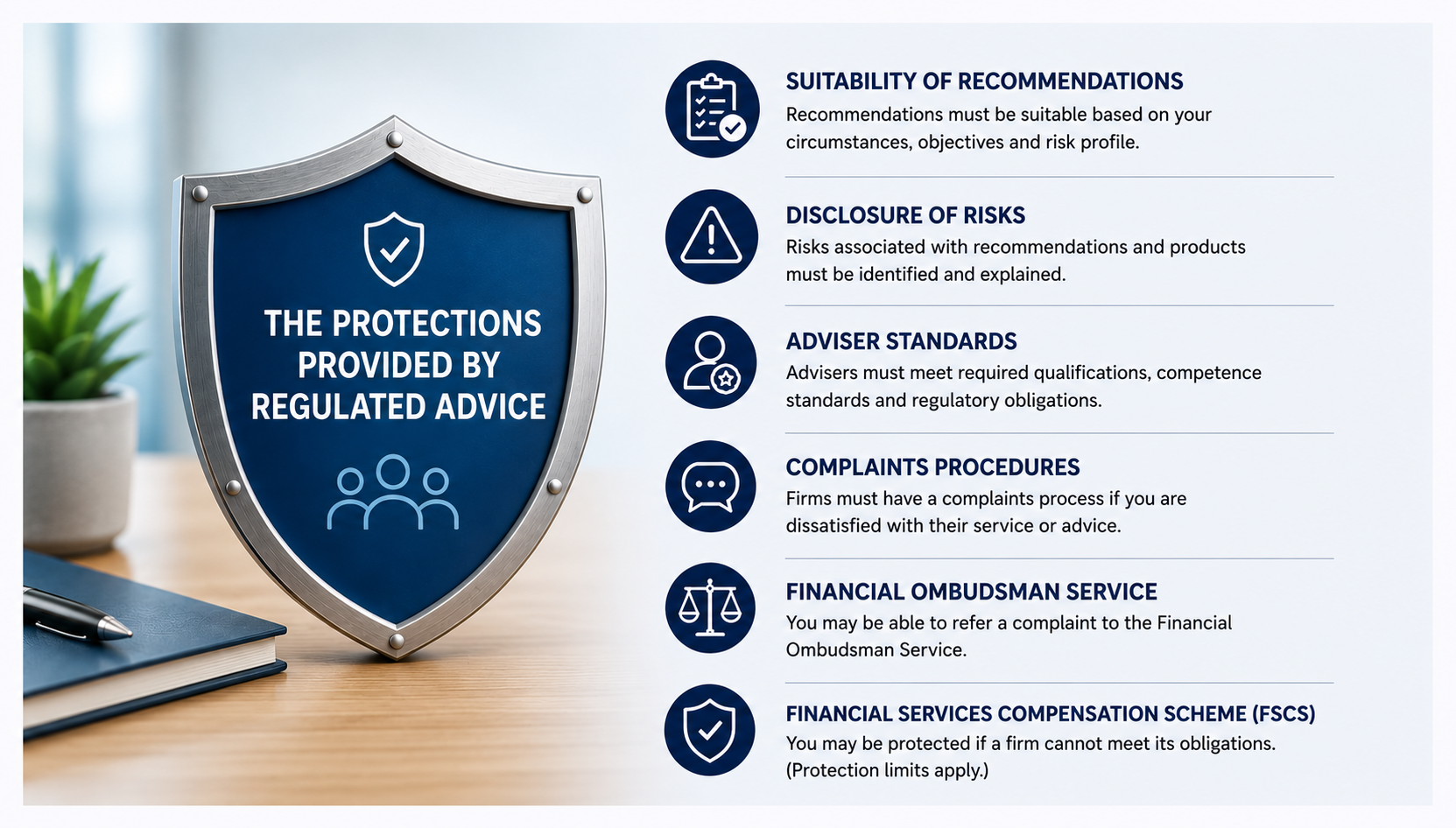 THE PROTECTIONS PROVIDED BY REGULATED ADVICE

SUITABILITY OF RECOMMENDATIONS
Recommendations must be suitable based on your circumstances, objectives and risk profile.

DISCLOSURE OF RISKS
Risks associated with recommendations and products must be identified and explained.

ADVISER STANDARDS
Advisers must meet required qualifications, competence standards and regulatory obligations.

COMPLAINTS PROCEDURES
Firms must have a complaints process if you are dissatisfied with their service or advice.

FINANCIAL OMBUDSMAN SERVICE
You may be able to refer a complaint to the Financial Ombudsman Service.

FINANCIAL SERVICES COMPENSATION SCHEME (FSCS)
You may be protected if a firm cannot meet its obligations. (Protection limits apply.)